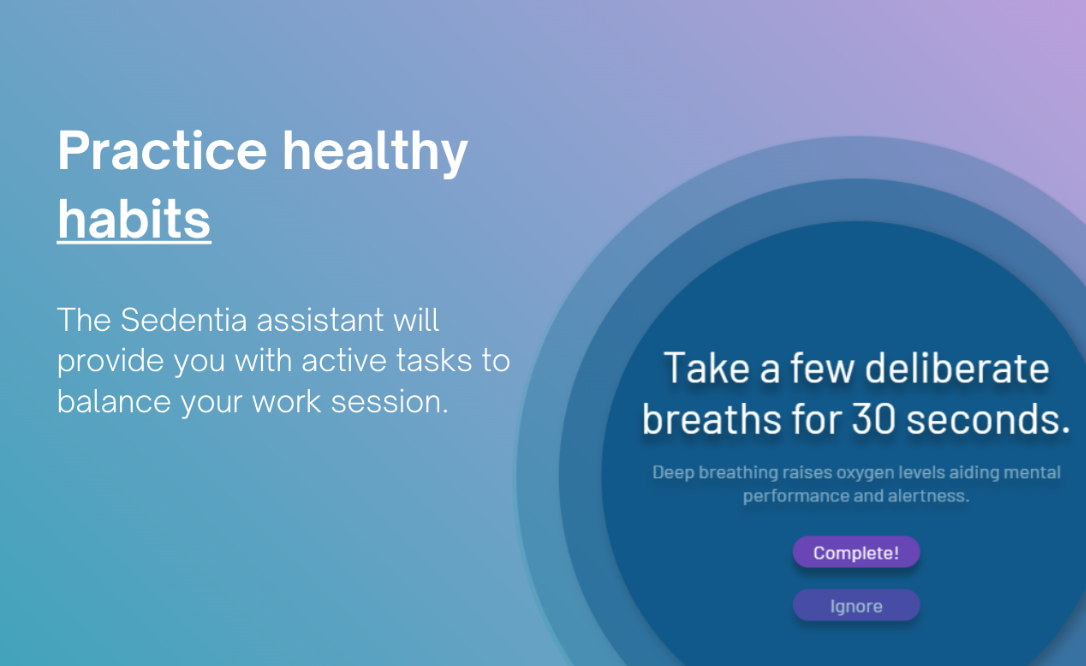 Practice healthy habits

The Sedentia assistant will provide you with active tasks to balance your work session.

Take a few deliberate breaths for 30 seconds.

Deep breathing raises oxygen levels aiding mental performance and alertness.

Complete!

Ignore